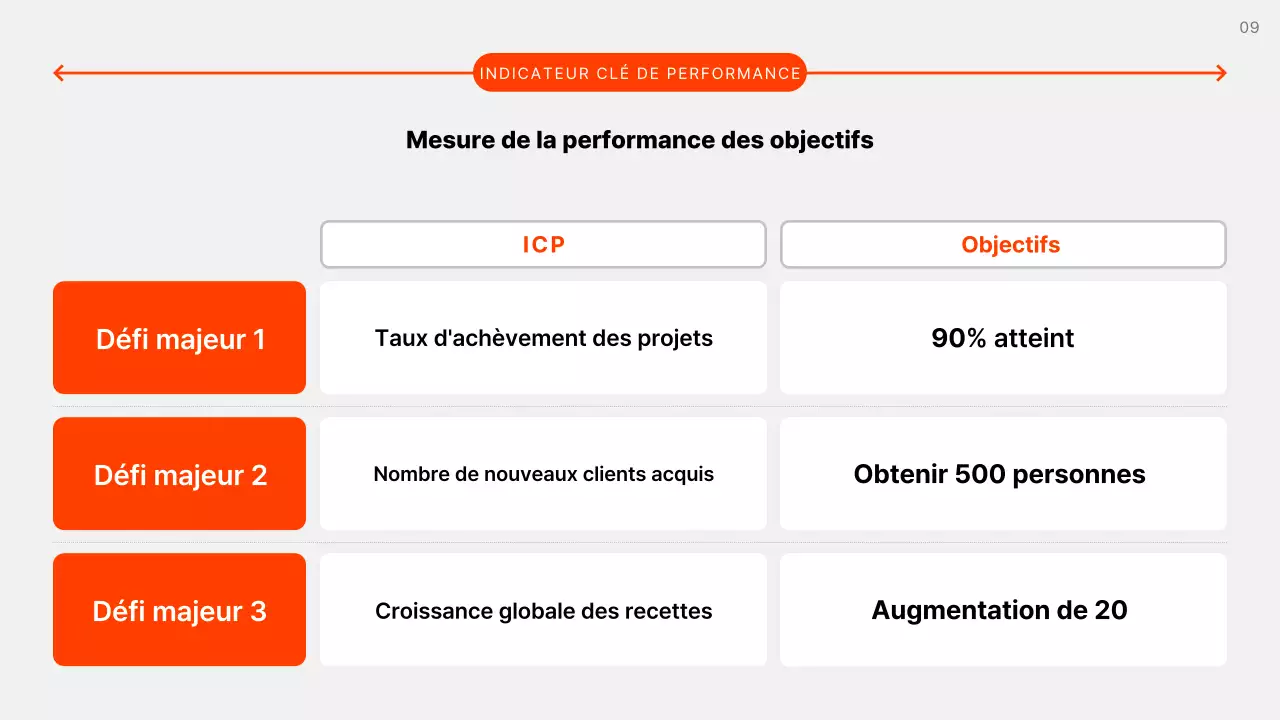 09

INDICATEUR CLÉ DE PERFORMANCE

Mesure de la performance des objectifs

| | ICP | Objectifs |
|---|---|---|
| Défi majeur 1 | Taux d'achèvement des projets | 90% atteint |
| Défi majeur 2 | Nombre de nouveaux clients acquis | Obtenir 500 personnes |
| Défi majeur 3 | Croissance globale des recettes | Augmentation de 20 |